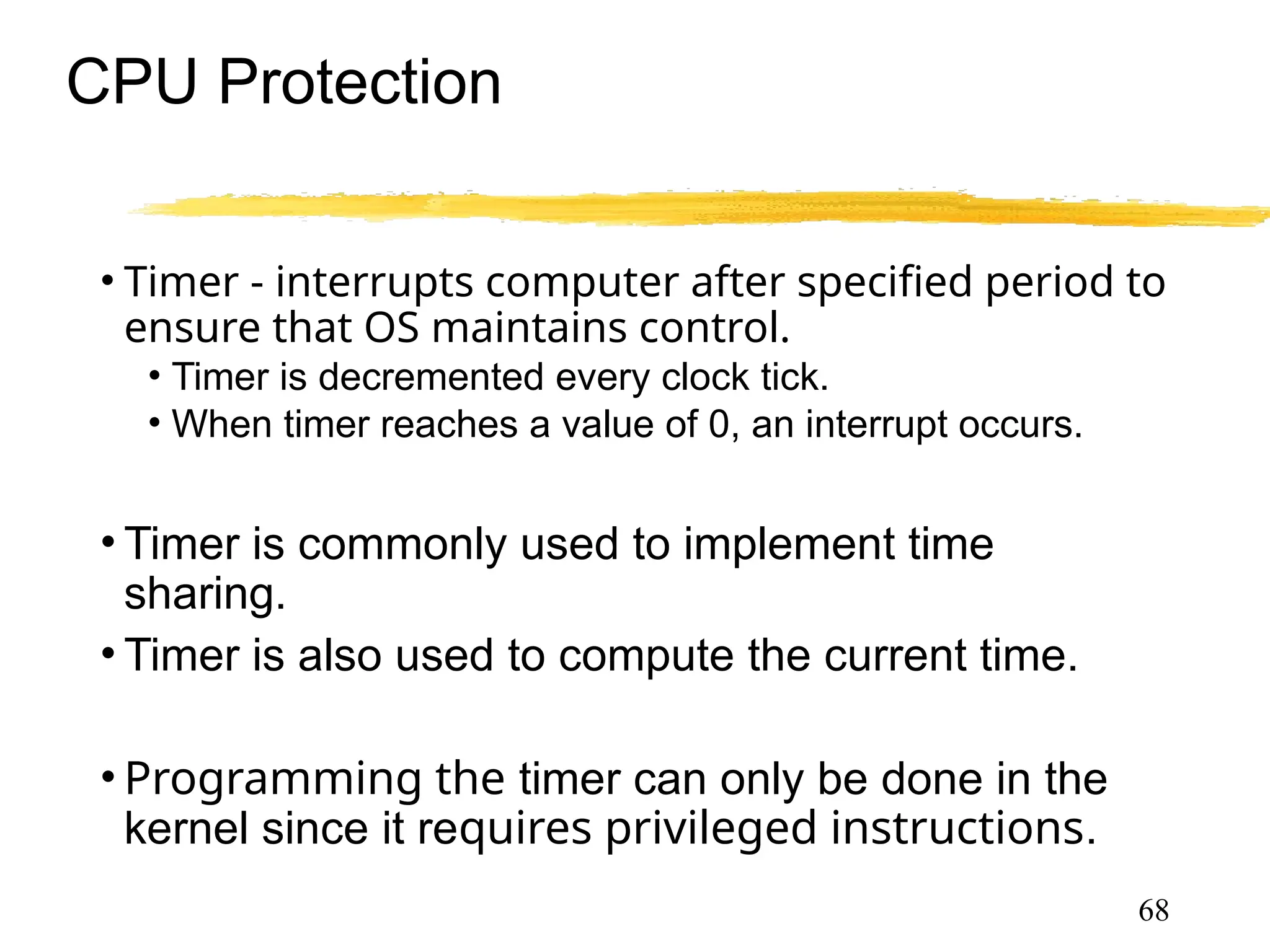 CPU Protection

• Timer - interrupts computer after specified period to ensure that OS maintains control.
  • Timer is decremented every clock tick.
  • When timer reaches a value of 0, an interrupt occurs.

• Timer is commonly used to implement time sharing.
• Timer is also used to compute the current time.

• Programming the timer can only be done in the kernel since it requires privileged instructions.

68